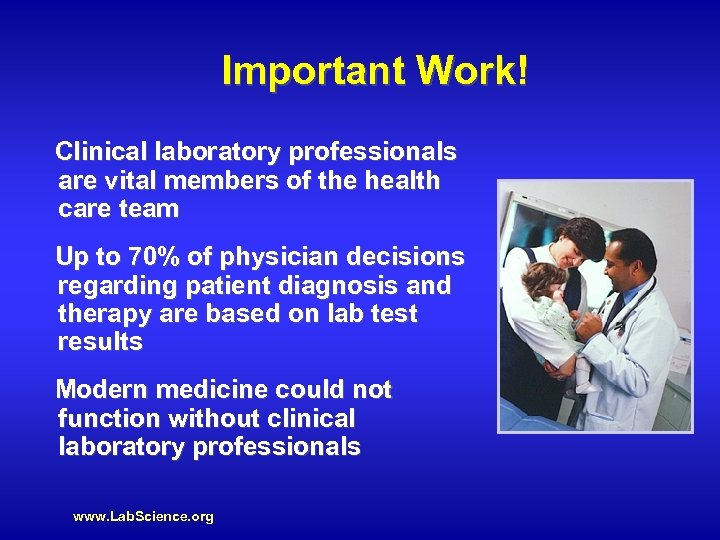 Important Work!

Clinical laboratory professionals are vital members of the health care team

Up to 70% of physician decisions regarding patient diagnosis and therapy are based on lab test results

Modern medicine could not function without clinical laboratory professionals

www.LabScience.org